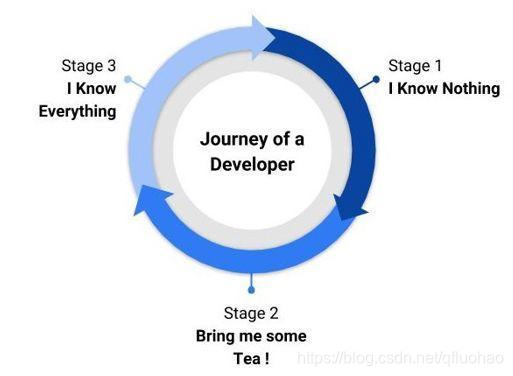 Stage 3
I Know Everything

Stage 1
I Know Nothing

Journey of a Developer

Stage 2
Bring me some Tea !

https://blog.csdn.net/qfluohao